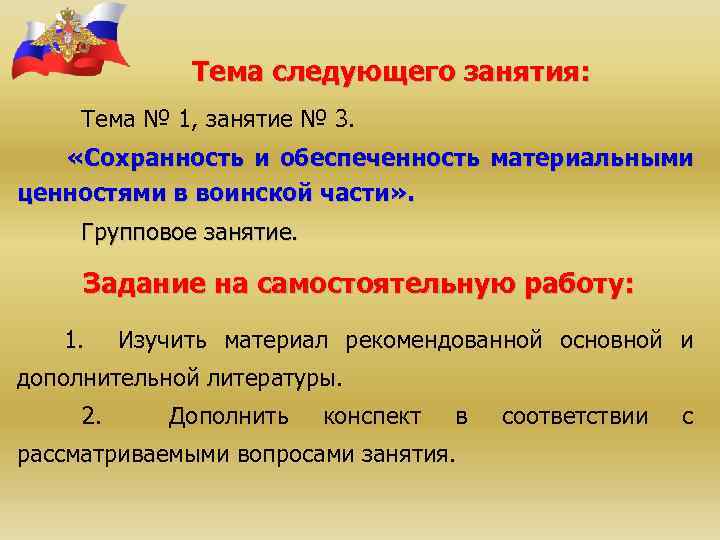 Тема следующего занятия:

Тема № 1, занятие № 3.

«Сохранность и обеспеченность материальными ценностями в воинской части».

Групповое занятие.

Задание на самостоятельную работу:

1. Изучить материал рекомендованной основной и дополнительной литературы.

2. Дополнить конспект в соответствии с рассматриваемыми вопросами занятия.